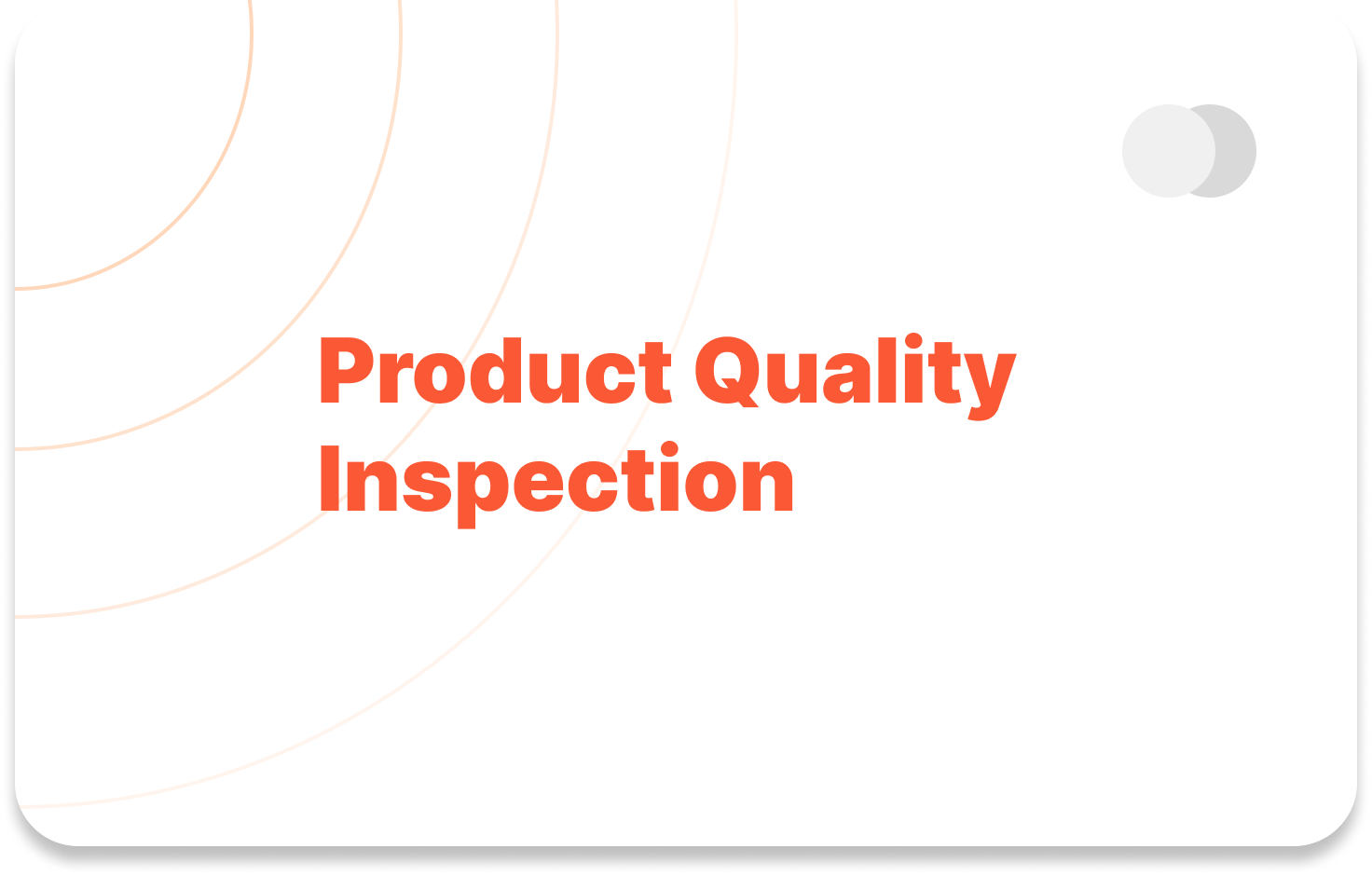 Product Quality Inspection